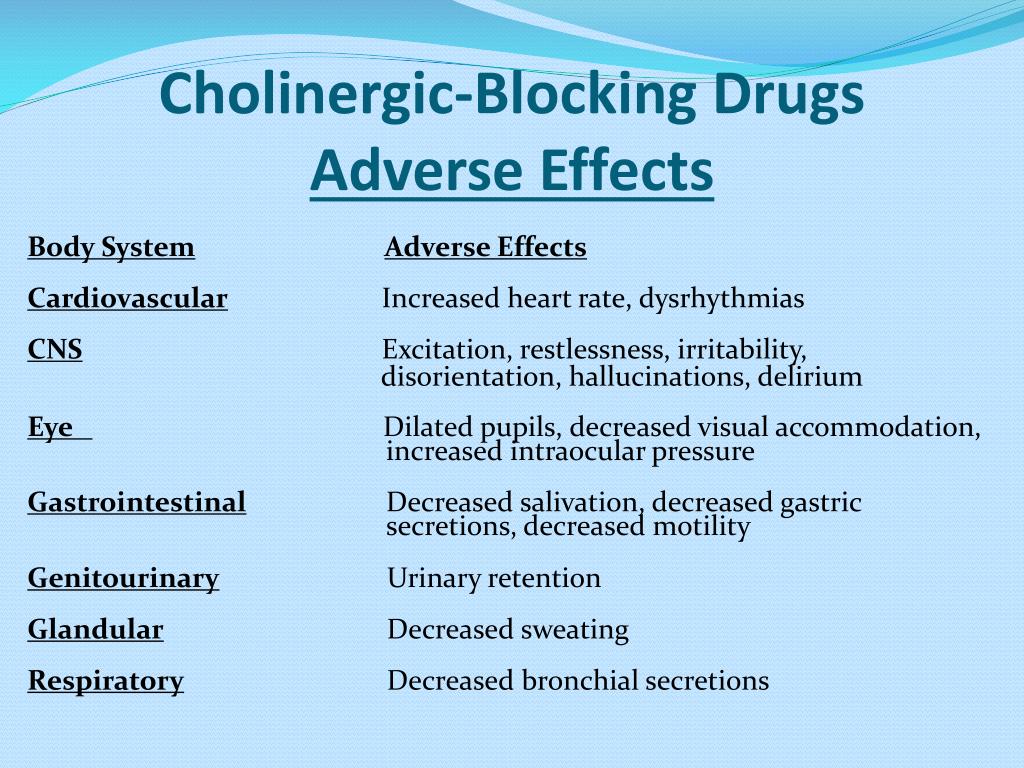 Cholinergic-Blocking Drugs
Adverse Effects

| Body System | Adverse Effects |
|---|---|
| Cardiovascular | Increased heart rate, dysrhythmias |
| CNS | Excitation, restlessness, irritability, disorientation, hallucinations, delirium |
| Eye | Dilated pupils, decreased visual accommodation, increased intraocular pressure |
| Gastrointestinal | Decreased salivation, decreased gastric secretions, decreased motility |
| Genitourinary | Urinary retention |
| Glandular | Decreased sweating |
| Respiratory | Decreased bronchial secretions |